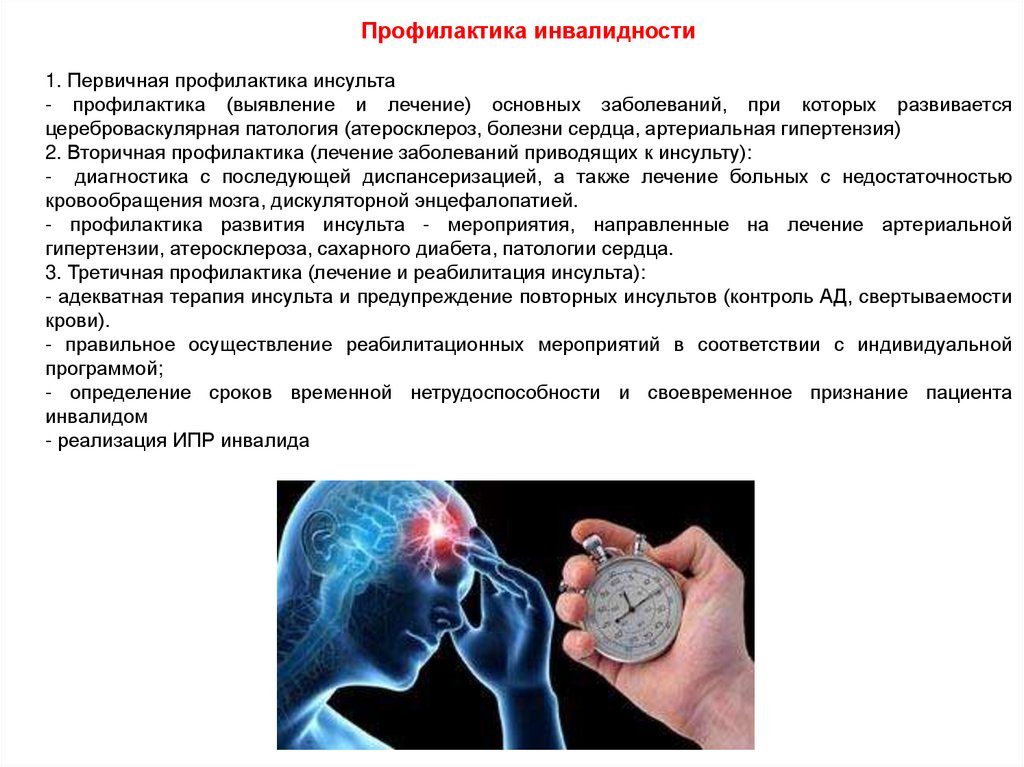 Профилактика инвалидности

1. Первичная профилактика инсульта
- профилактика (выявление и лечение) основных заболеваний, при которых развивается цереброваскулярная патология (атеросклероз, болезни сердца, артериальная гипертензия)
2. Вторичная профилактика (лечение заболеваний приводящих к инсульту):
- диагностика с последующей диспансеризацией, а также лечение больных с недостаточностью кровообращения мозга, дискуляторной энцефалопатией.
- профилактика развития инсульта - мероприятия, направленные на лечение артериальной гипертензии, атеросклероза, сахарного диабета, патологии сердца.
3. Третичная профилактика (лечение и реабилитация инсульта):
- адекватная терапия инсульта и предупреждение повторных инсультов (контроль АД, свертываемости крови).
- правильное осуществление реабилитационных мероприятий в соответствии с индивидуальной программой;
- определение сроков временной нетрудоспособности и своевременное признание пациента инвалидом
- реализация ИПР инвалида